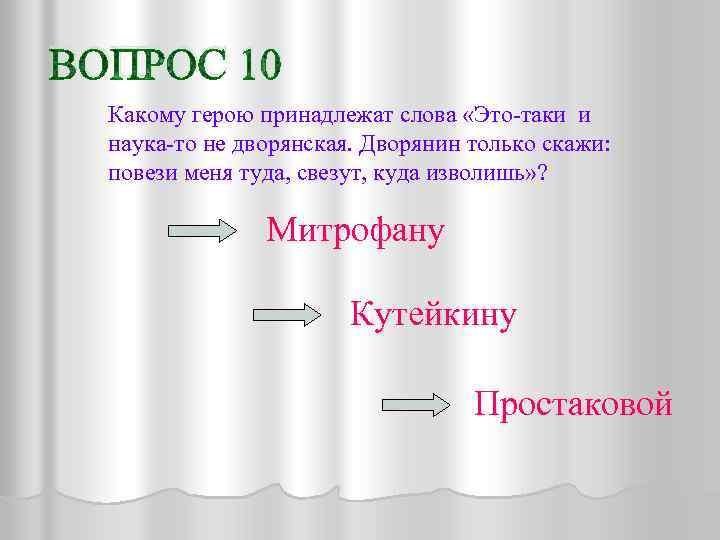 ВОПРОС 10

Какому герою принадлежат слова «Это-таки и наука-то не дворянская. Дворянин только скажи: повези меня туда, свезут, куда изволишь»?

Митрофану

Кутейкину

Простаковой